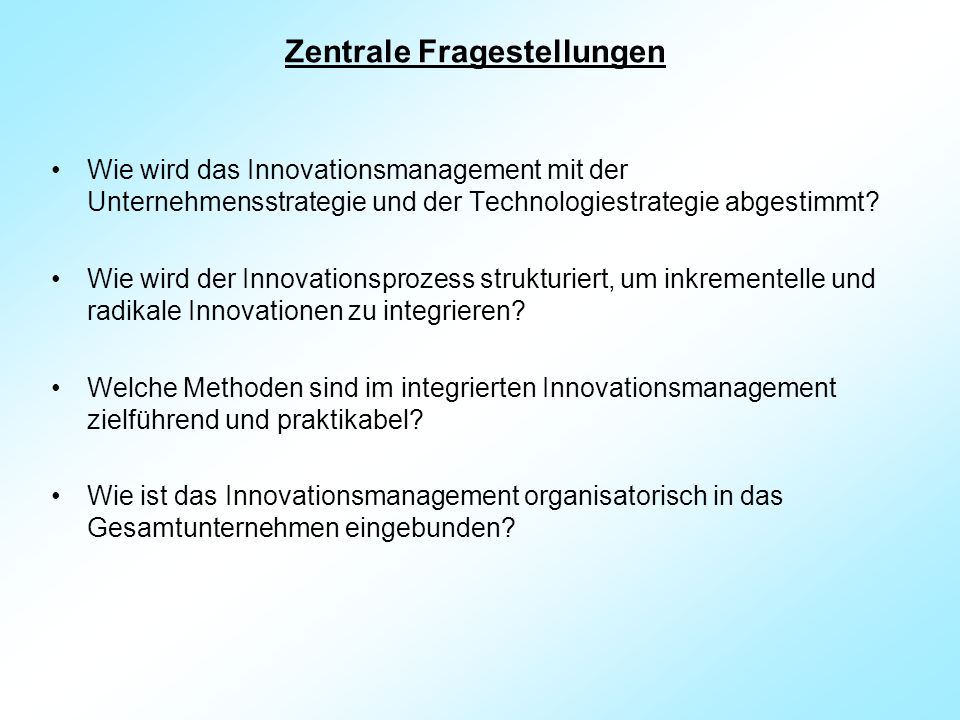 Zentrale Fragestellungen

• Wie wird das Innovationsmanagement mit der Unternehmensstrategie und der Technologiestrategie abgestimmt?

• Wie wird der Innovationsprozess strukturiert, um inkrementelle und radikale Innovationen zu integrieren?

• Welche Methoden sind im integrierten Innovationsmanagement zielführend und praktikabel?

• Wie ist das Innovationsmanagement organisatorisch in das Gesamtunternehmen eingebunden?